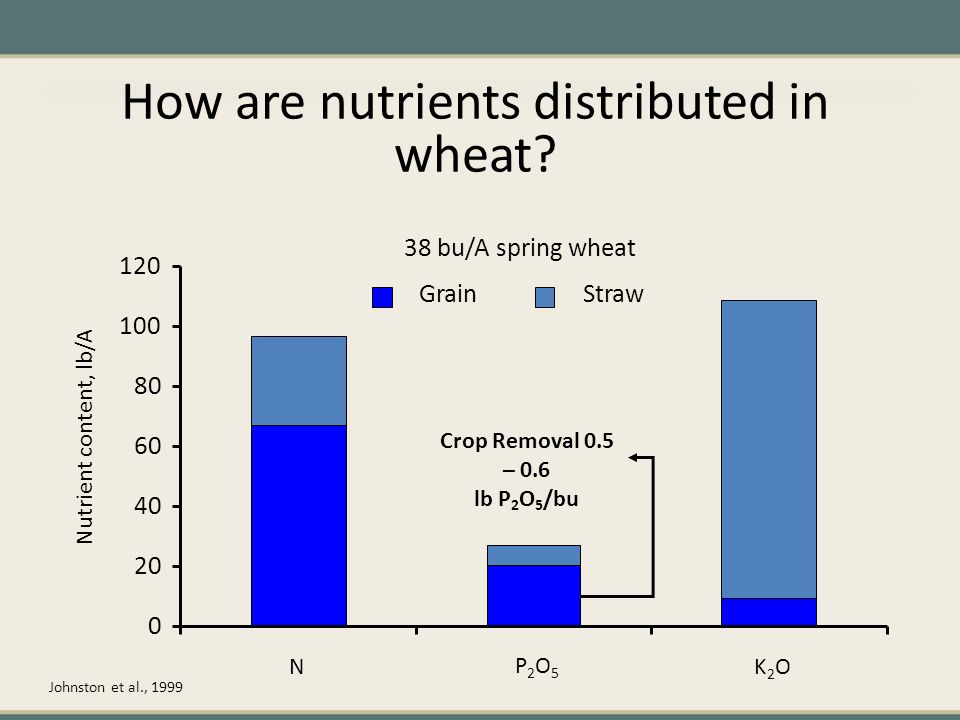 How are nutrients distributed in wheat?

38 bu/A spring wheat

Grain Straw

Nutrient content, lb/A

120
100
80
60
40
20
0

Crop Removal 0.5 – 0.6 lb $P_2O_5$/bu

N $P_2O_5$ $K_2O$

Johnston et al., 1999